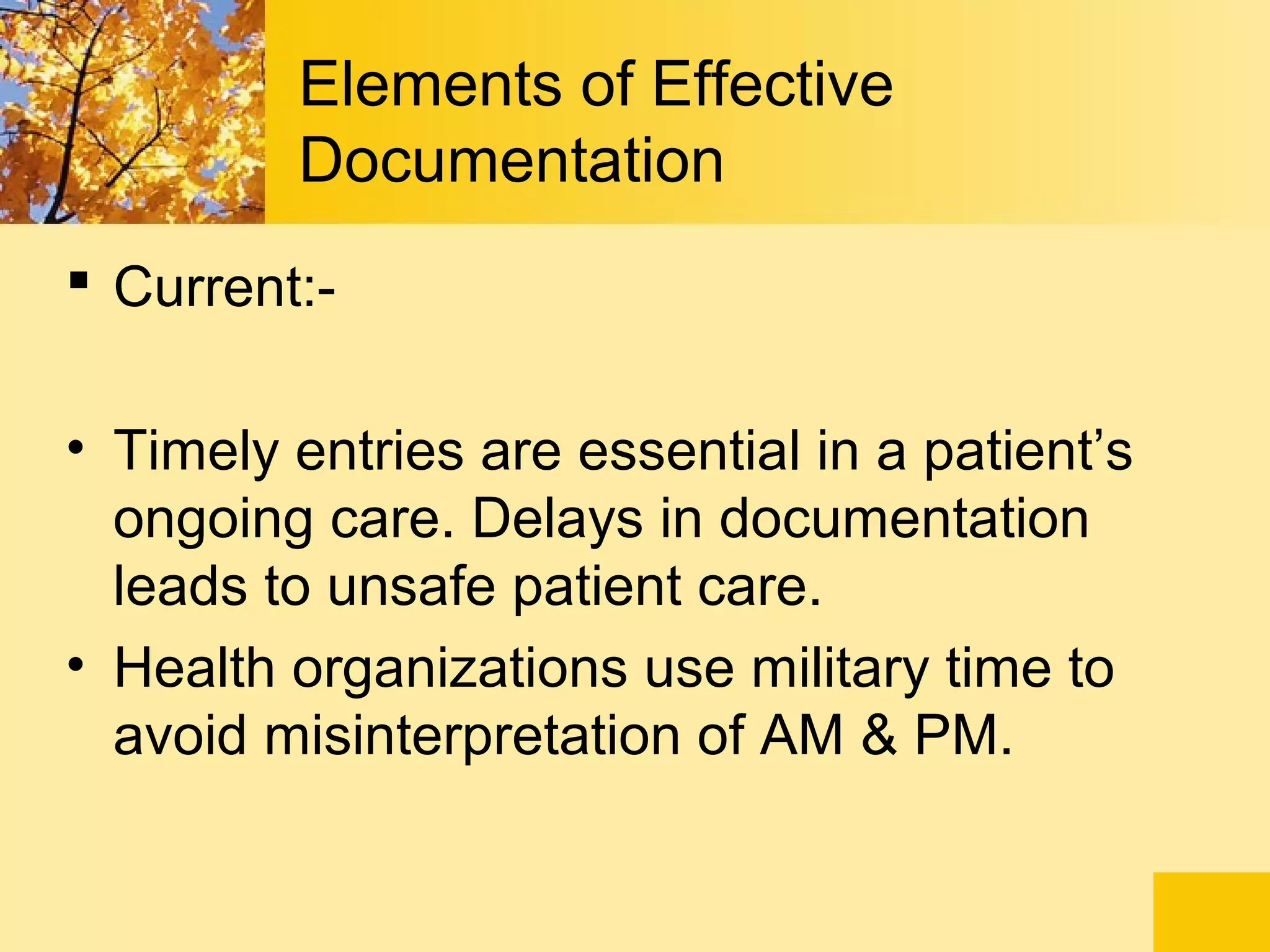 Elements of Effective Documentation

▪ Current:-

• Timely entries are essential in a patient’s ongoing care. Delays in documentation leads to unsafe patient care.

• Health organizations use military time to avoid misinterpretation of AM & PM.